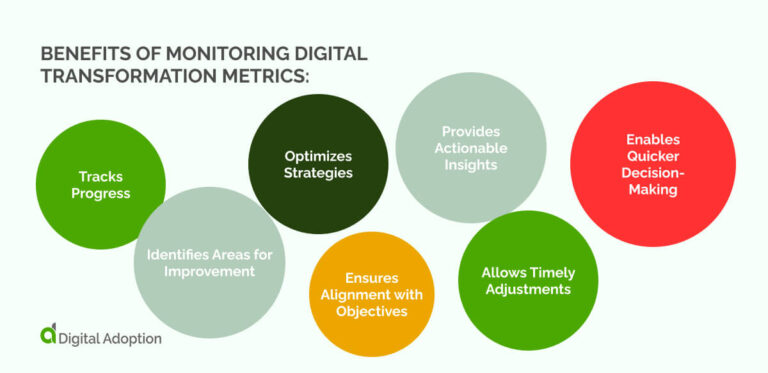 BENEFITS OF MONITORING DIGITAL TRANSFORMATION METRICS:

Tracks Progress

Identifies Areas for Improvement

Optimizes Strategies

Ensures Alignment with Objectives

Provides Actionable Insights

Allows Timely Adjustments

Enables Quicker Decision-Making

Digital Adoption